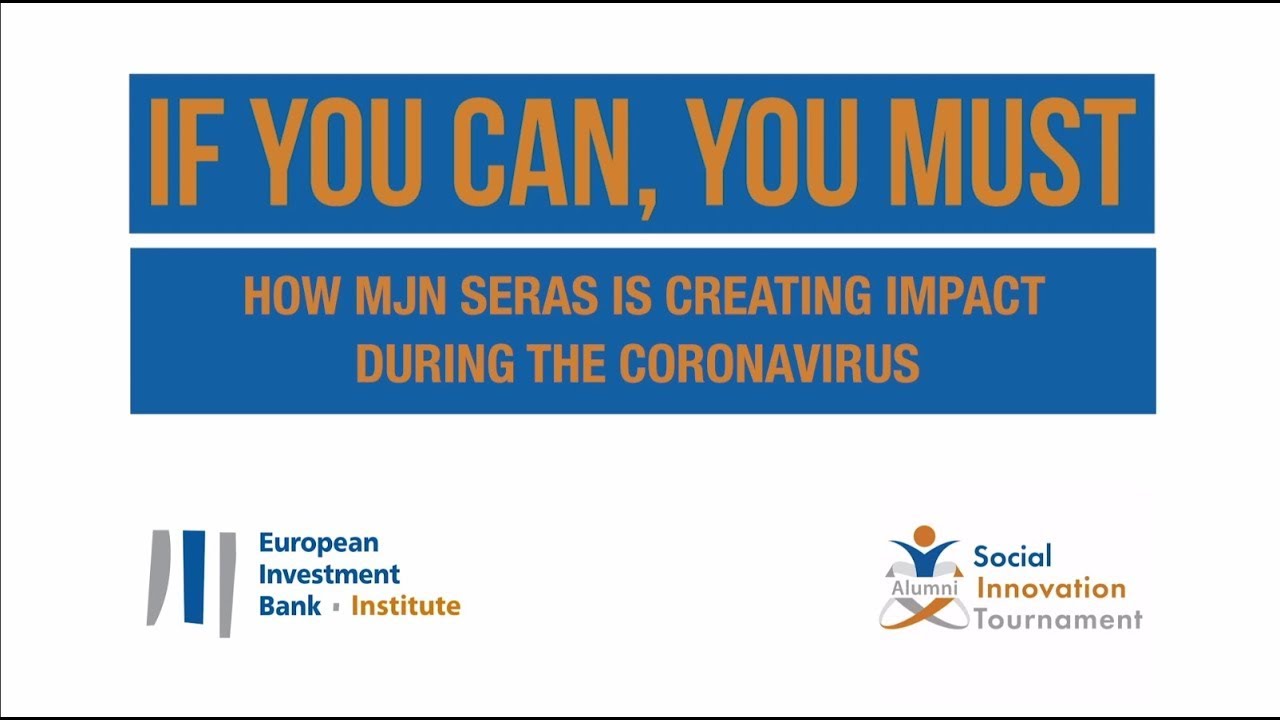 IF YOU CAN, YOU MUST

HOW MJN SERAS IS CREATING IMPACT DURING THE CORONAVIRUS

European Investment Bank · Institute

Alumni Social Innovation Tournament